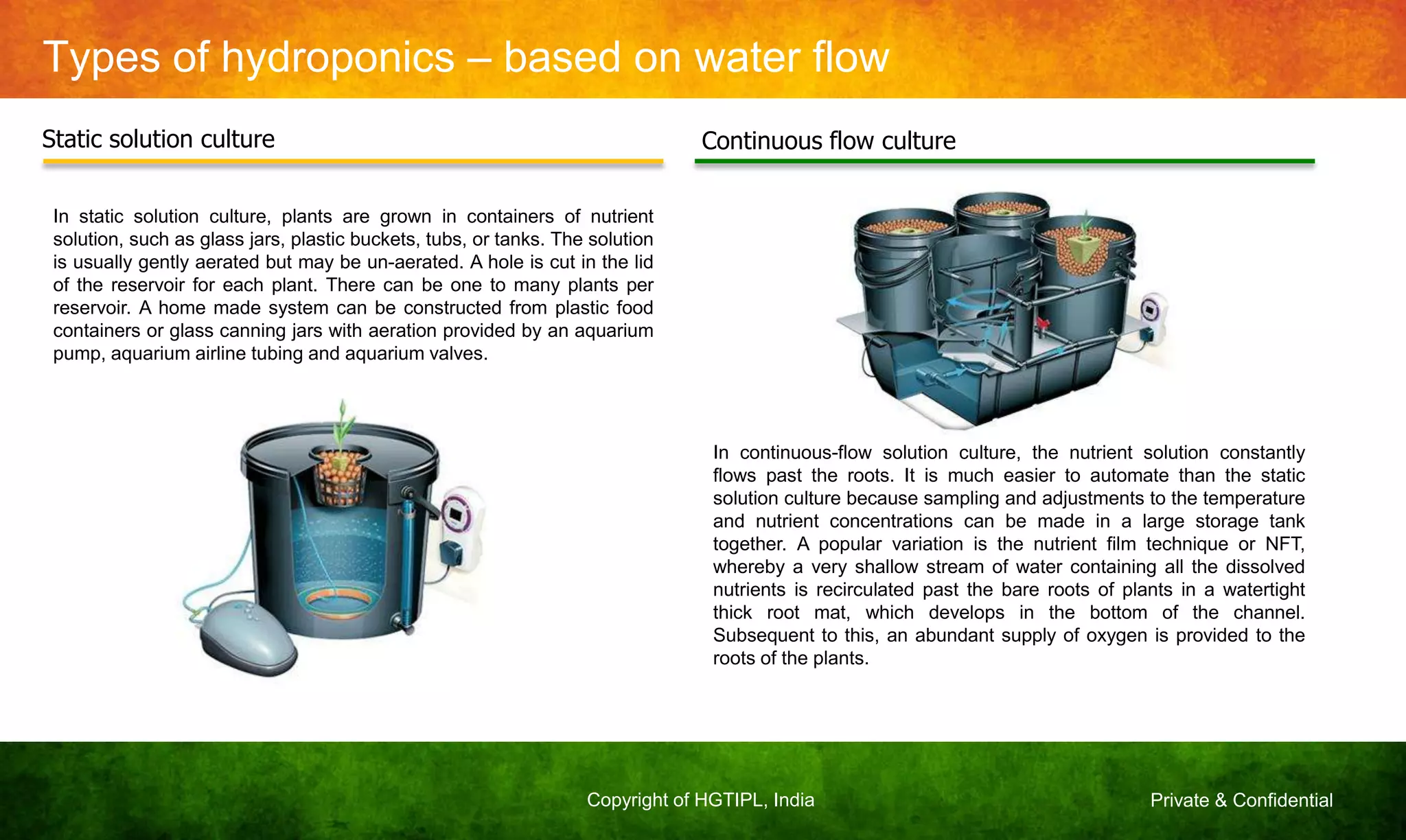 Types of hydroponics – based on water flow

Static solution culture

In static solution culture, plants are grown in containers of nutrient solution, such as glass jars, plastic buckets, tubs, or tanks. The solution is usually gently aerated but may be un-aerated. A hole is cut in the lid of the reservoir for each plant. There can be one to many plants per reservoir. A home made system can be constructed from plastic food containers or glass canning jars with aeration provided by an aquarium pump, aquarium airline tubing and aquarium valves.

Continuous flow culture

In continuous-flow solution culture, the nutrient solution constantly flows past the roots. It is much easier to automate than the static solution culture because sampling and adjustments to the temperature and nutrient concentrations can be made in a large storage tank together. A popular variation is the nutrient film technique or NFT, whereby a very shallow stream of water containing all the dissolved nutrients is recirculated past the bare roots of plants in a watertight thick root mat, which develops in the bottom of the channel. Subsequent to this, an abundant supply of oxygen is provided to the roots of the plants.

Copyright of HGTIPL, India

Private & Confidential